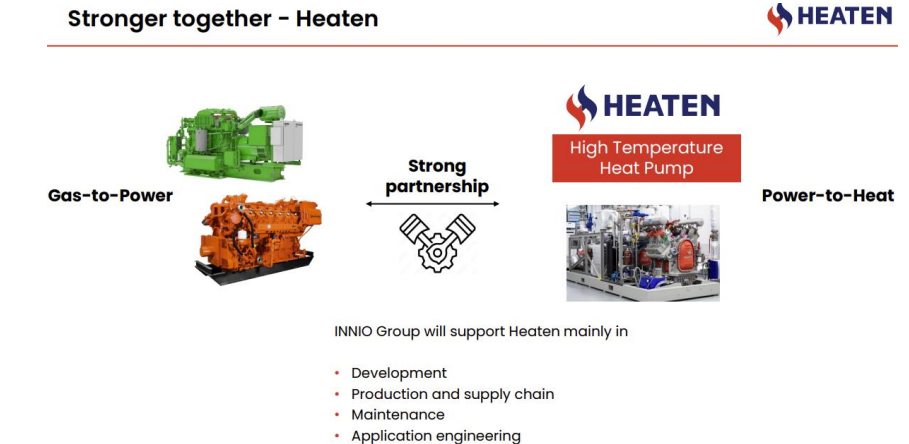 Stronger together - Heaten

HEATEN

Gas-to-Power

Strong partnership

HEATEN

High Temperature Heat Pump

Power-to-Heat

INNIO Group will support Heaten mainly in

• Development
• Production and supply chain
• Maintenance
• Application engineering